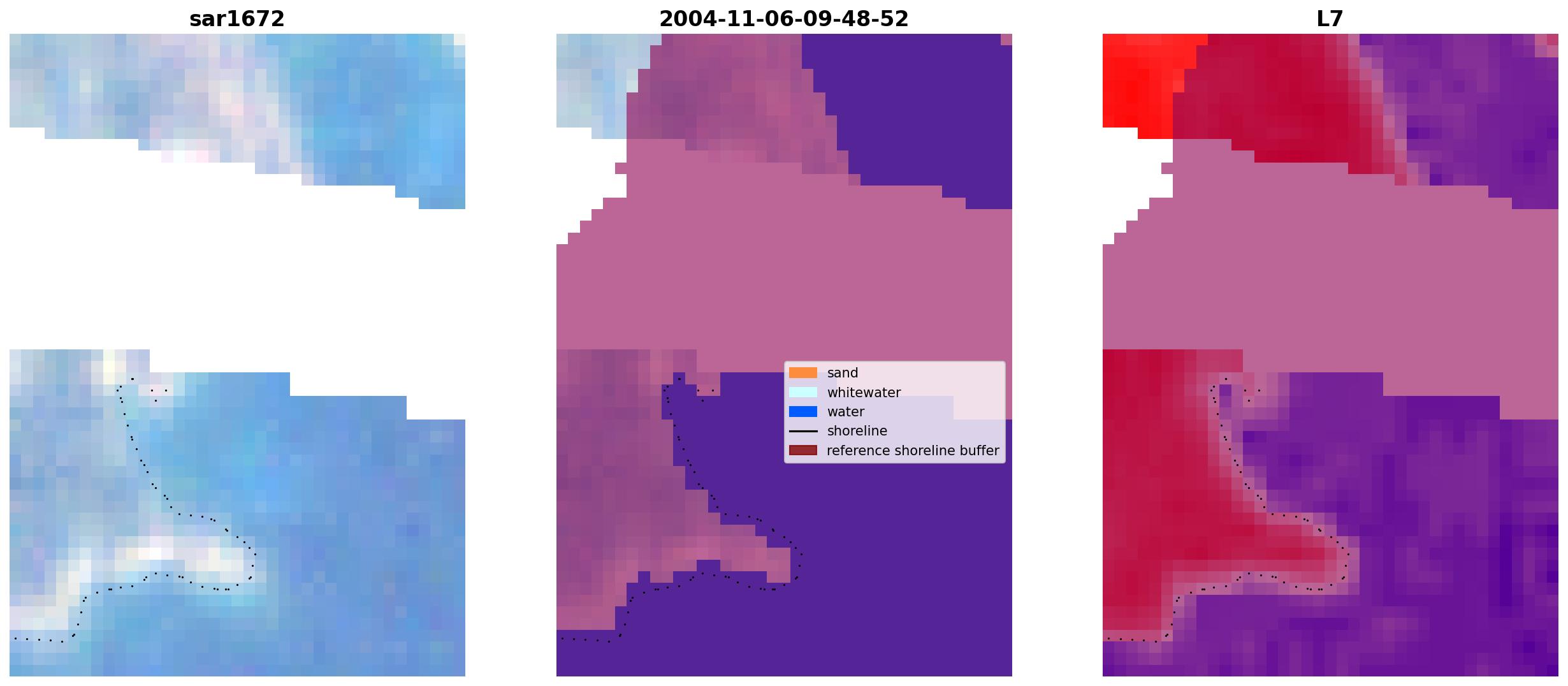 sar1672

2004-11-06-09-48-52

sand
whitewater
water
shoreline
reference shoreline buffer

L7